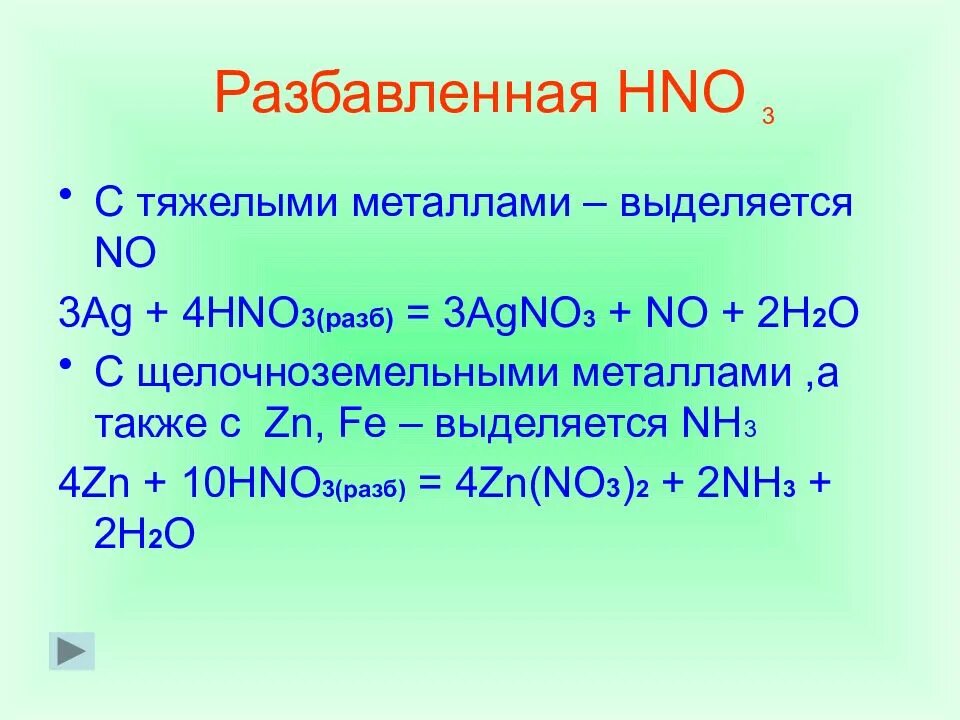 Разбавленная $HNO_3$

• С тяжелыми металлами – выделяется NO

$3Ag + 4HNO_{3(разб)} = 3AgNO_3 + NO + 2H_2O$

• С щелочноземельными металлами ,а также с Zn, Fe – выделяется $NH_3$

$4Zn + 10HNO_{3(разб)} = 4Zn(NO_3)_2 + 2NH_3 + 2H_2O$